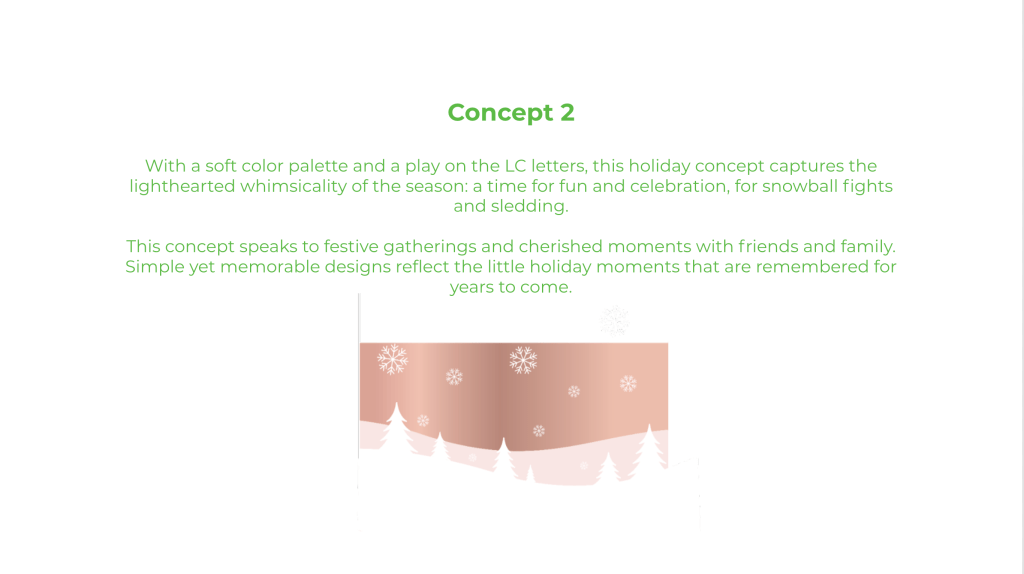 Concept 2

With a soft color palette and a play on the LC letters, this holiday concept captures the lighthearted whimsicality of the season: a time for fun and celebration, for snowball fights and sledding.

This concept speaks to festive gatherings and cherished moments with friends and family. Simple yet memorable designs reflect the little holiday moments that are remembered for years to come.